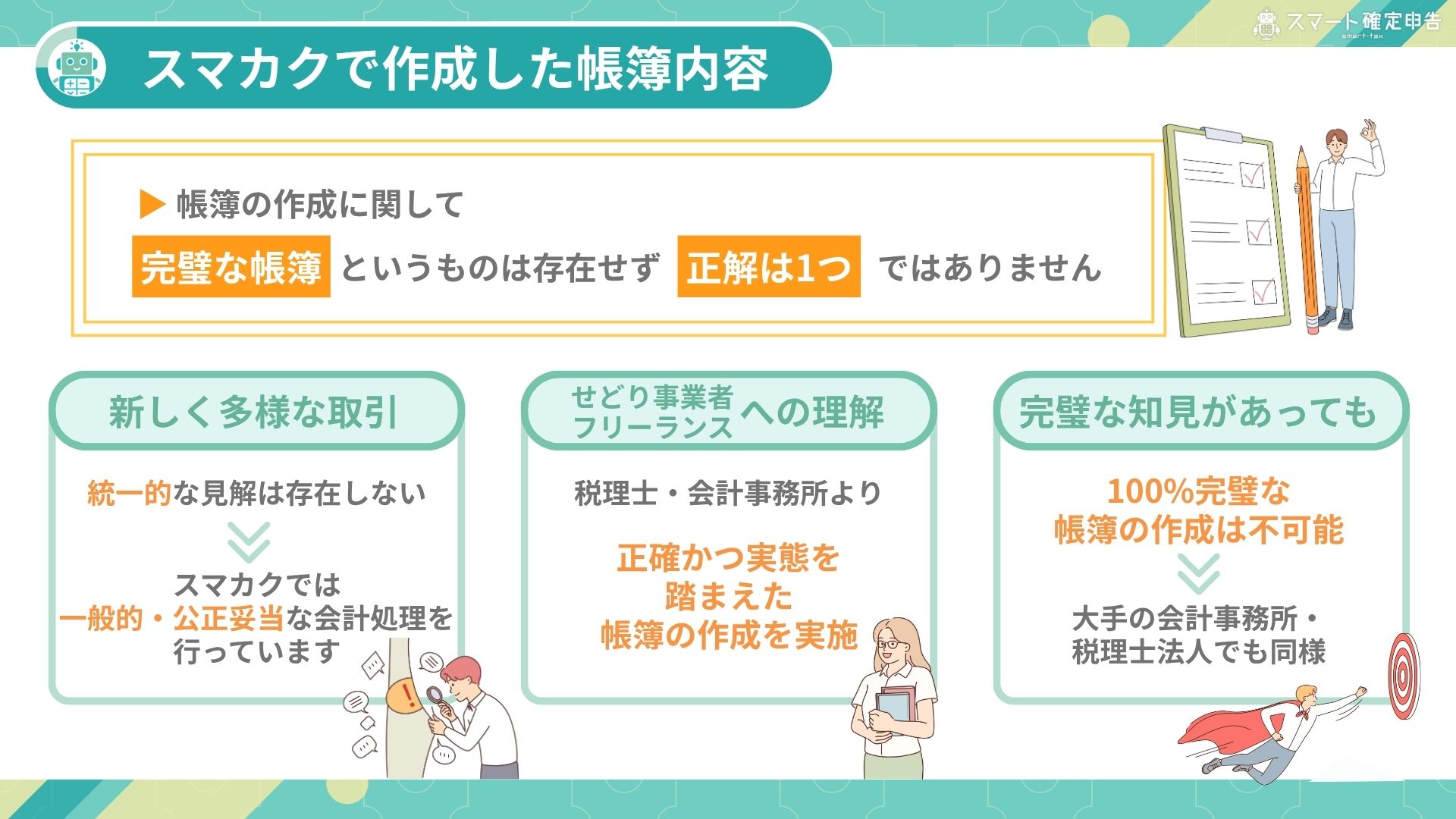 スマート確定申告
smart-tax

スマカクで作成した帳簿内容

▶ 帳簿の作成に関して

完璧な帳簿 というものは存在せず 正解は1つ ではありません

新しく多様な取引

統一的な見解は存在しない

スマカクでは
一般的・公正妥当な会計処理を
行っています

せどり事業者
フリーランス への理解

税理士・会計事務所より

正確かつ実態を
踏まえた
帳簿の作成を実施

完璧な知見があっても

100%完璧な
帳簿の作成は不可能

大手の会計事務所・
税理士法人でも同様